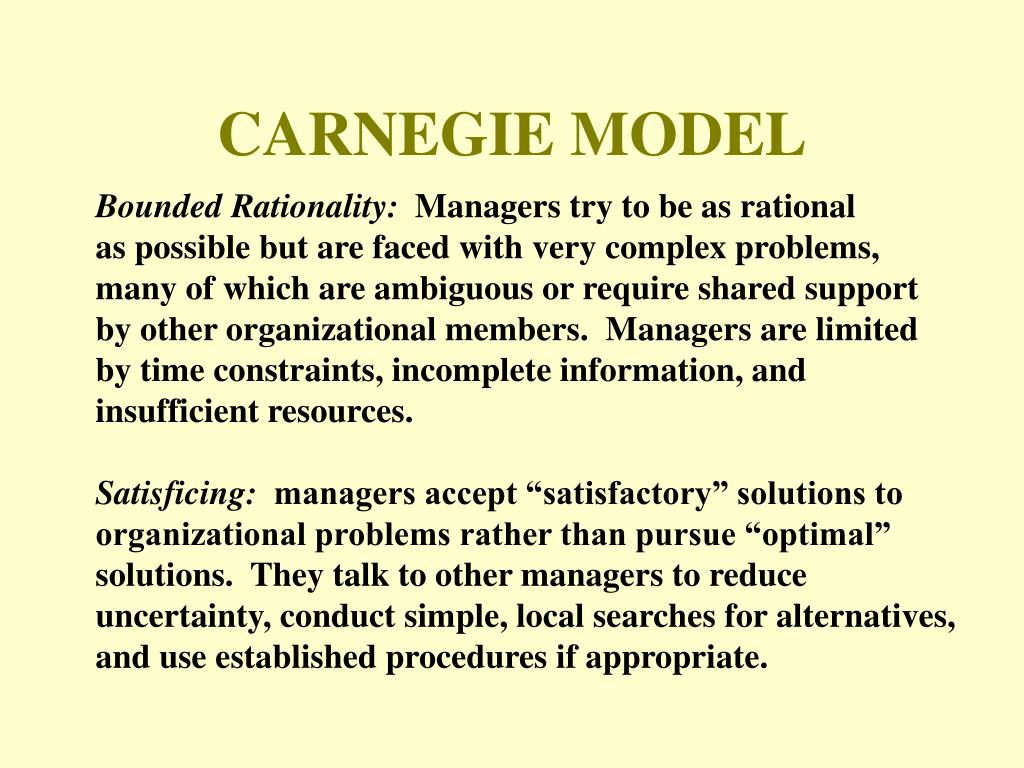 CARNEGIE MODEL

Bounded Rationality: Managers try to be as rational as possible but are faced with very complex problems, many of which are ambiguous or require shared support by other organizational members. Managers are limited by time constraints, incomplete information, and insufficient resources.

Satisficing: managers accept “satisfactory” solutions to organizational problems rather than pursue “optimal” solutions. They talk to other managers to reduce uncertainty, conduct simple, local searches for alternatives, and use established procedures if appropriate.